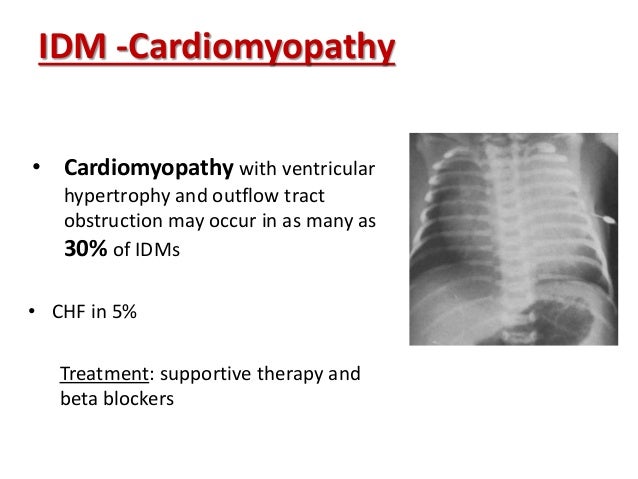 IDM -Cardiomyopathy

• Cardiomyopathy with ventricular hypertrophy and outflow tract obstruction may occur in as many as 30% of IDMs

• CHF in 5%

Treatment: supportive therapy and beta blockers